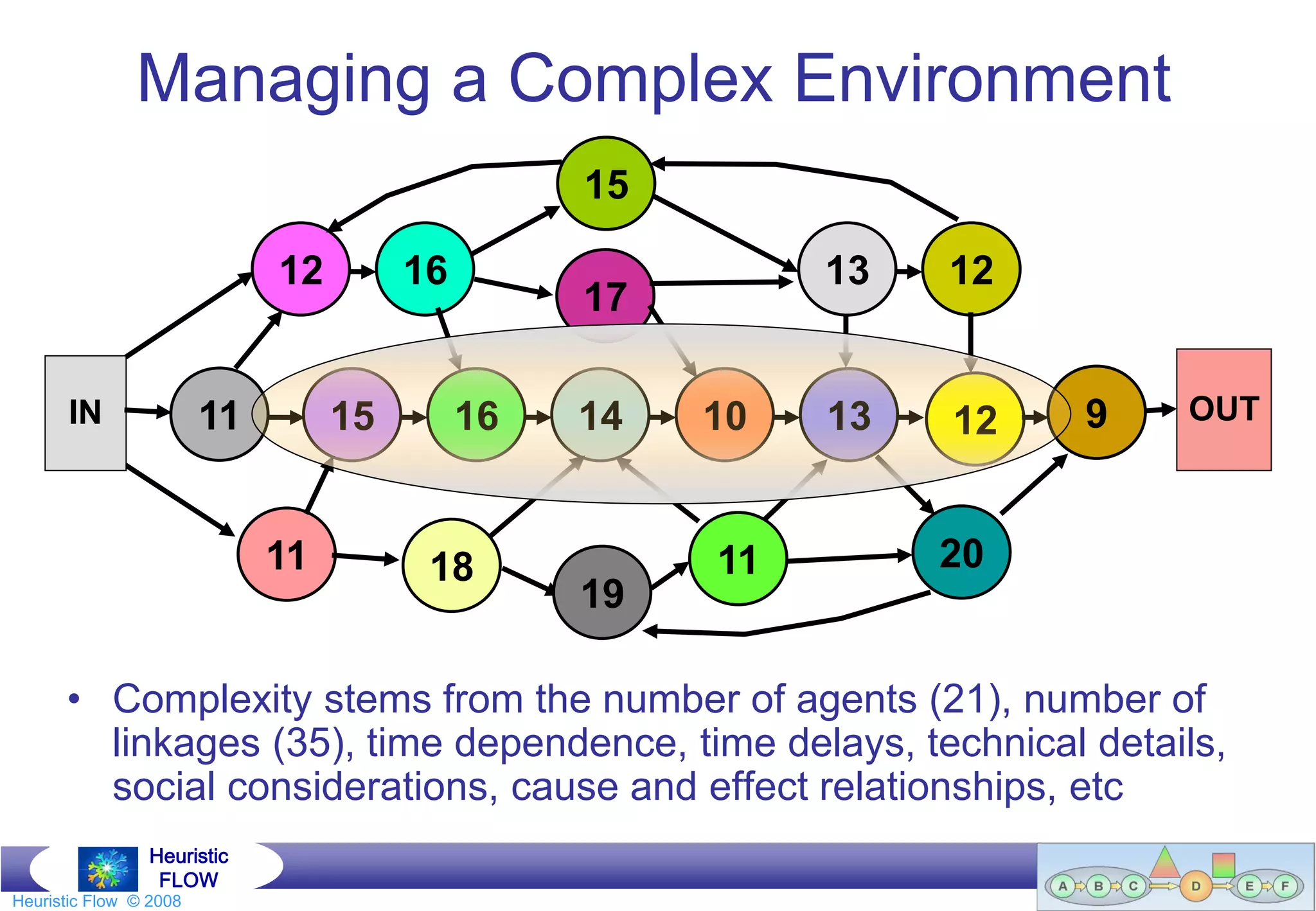 Managing a Complex Environment

15

12

16

17

13

12

IN

11

15

16

14

10

13

12

9

OUT

11

18

19

11

20

• Complexity stems from the number of agents (21), number of linkages (35), time dependence, time delays, technical details, social considerations, cause and effect relationships, etc

Heuristic FLOW

Heuristic Flow © 2008

A B C D E F